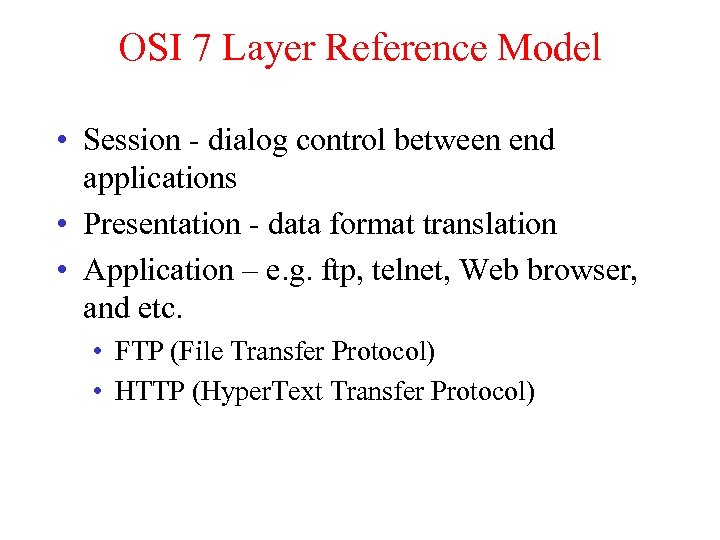 OSI 7 Layer Reference Model

• Session - dialog control between end applications
• Presentation - data format translation
• Application – e.g. ftp, telnet, Web browser, and etc.
  • FTP (File Transfer Protocol)
  • HTTP (HyperText Transfer Protocol)